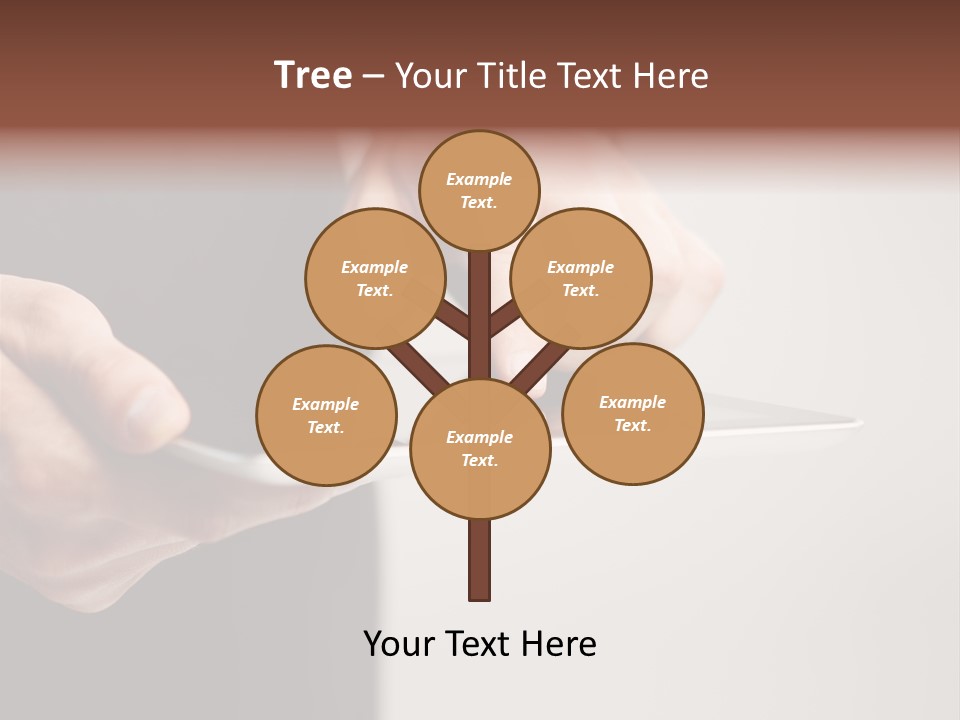 Tree – Your Title Text Here

Example Text.

Example Text.

Example Text.

Example Text.

Example Text.

Example Text.

Your Text Here